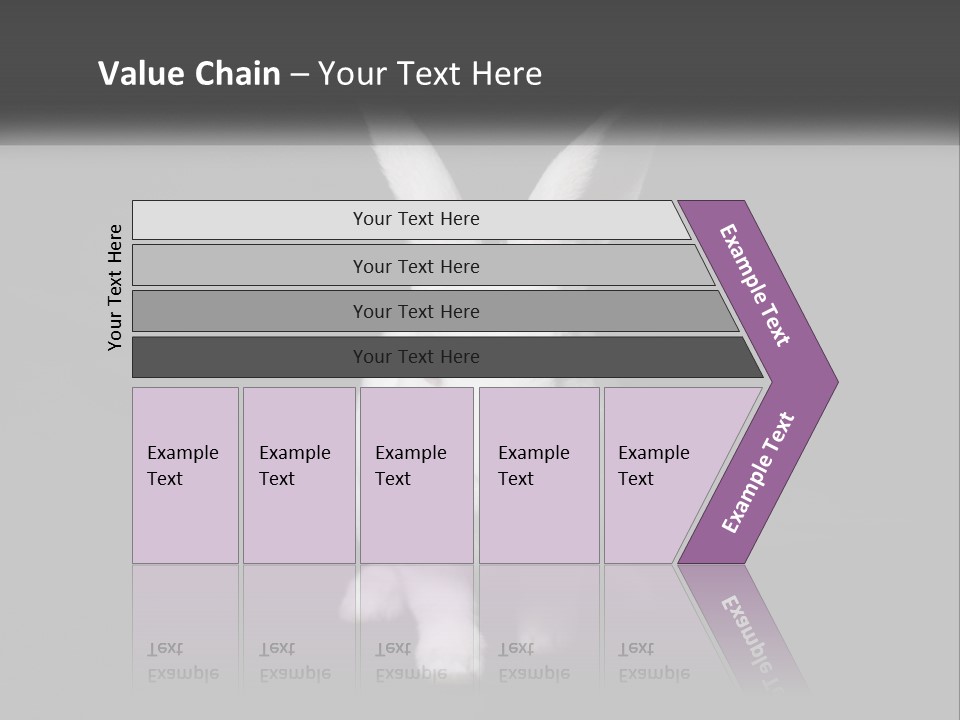 Value Chain – Your Text Here

Your Text Here

Your Text Here

Your Text Here

Your Text Here

Your Text Here

Example Text

Example Text

Example Text

Example Text

Example Text

Example Text

Example Text